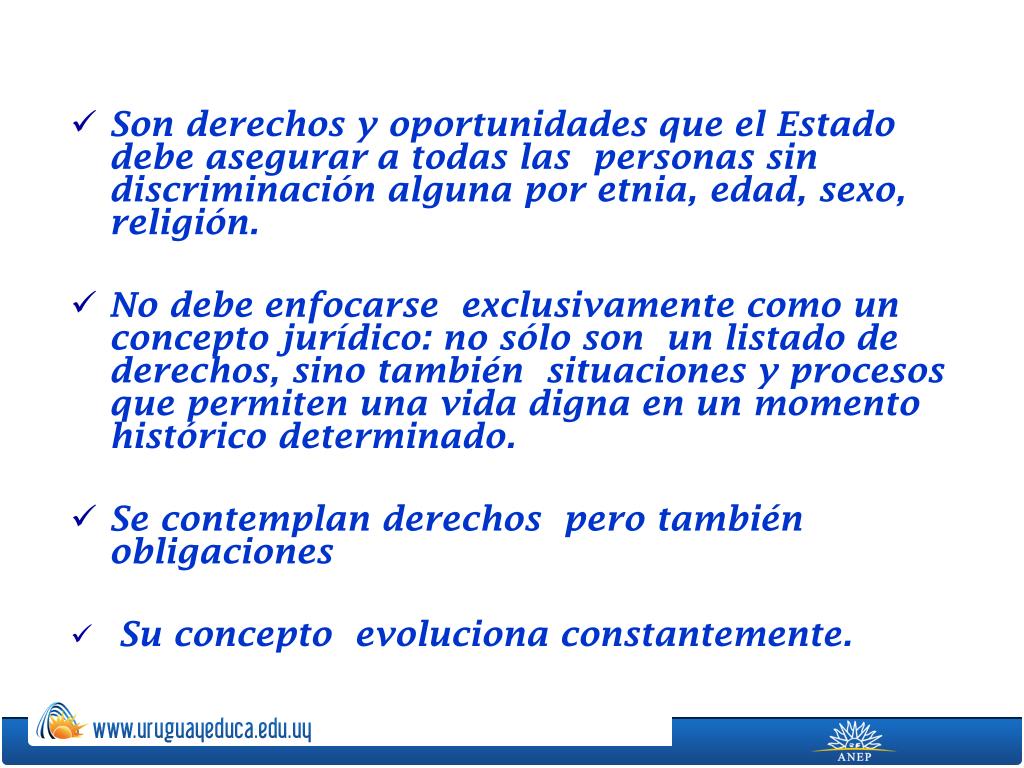 ✓ Son derechos y oportunidades que el Estado debe asegurar a todas las personas sin discriminación alguna por etnia, edad, sexo, religión.

✓ No debe enfocarse exclusivamente como un concepto jurídico: no sólo son un listado de derechos, sino también situaciones y procesos que permiten una vida digna en un momento histórico determinado.

✓ Se contemplan derechos pero también obligaciones

✓ Su concepto evoluciona constantemente.

www.uruguayeduca.edu.uy

ANEP